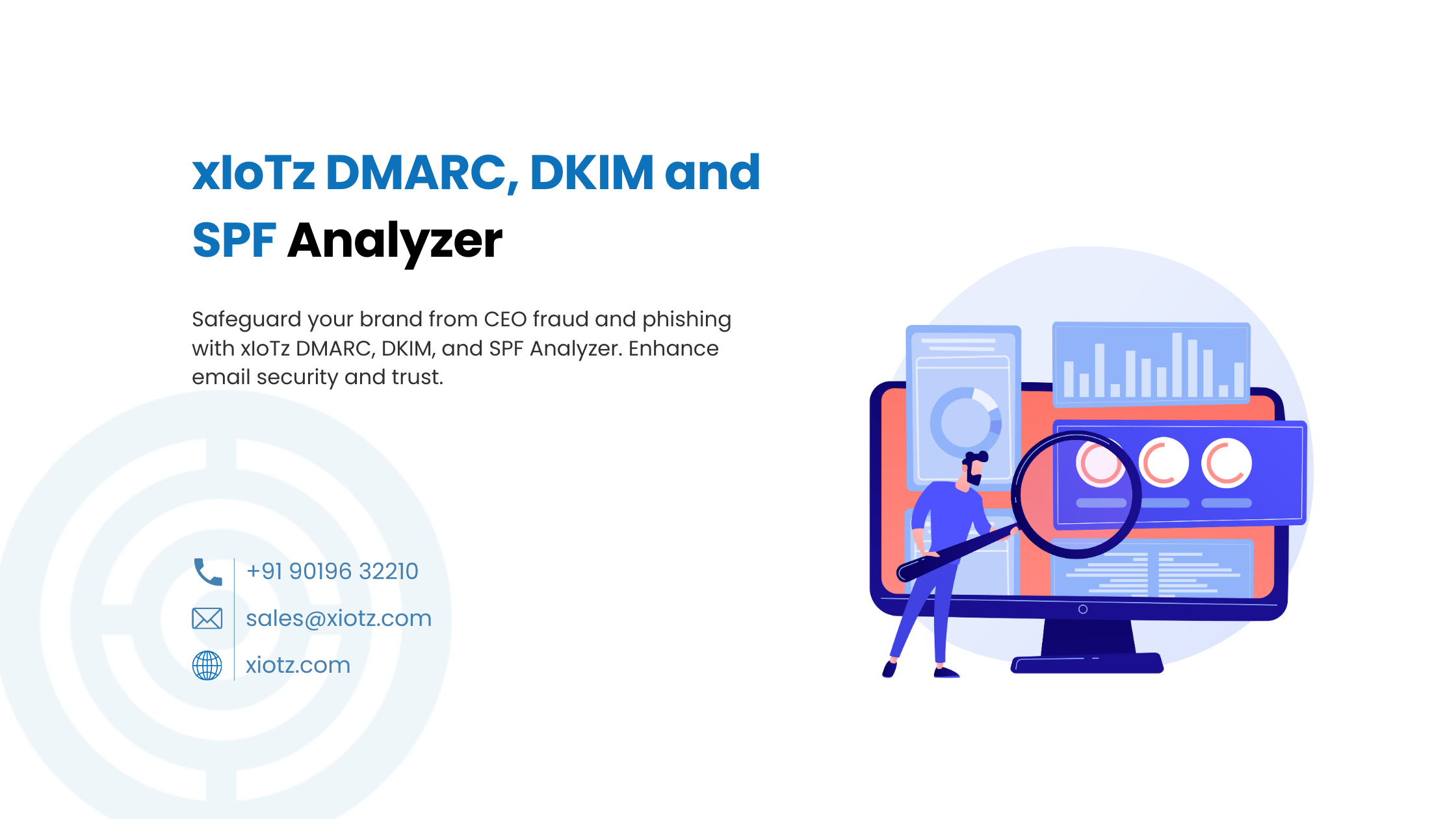 xIoTz DMARC, DKIM and SPF Analyzer

Safeguard your brand from CEO fraud and phishing with xIoTz DMARC, DKIM, and SPF Analyzer. Enhance email security and trust.

+91 90196 32210
sales@xiotz.com
xiotz.com